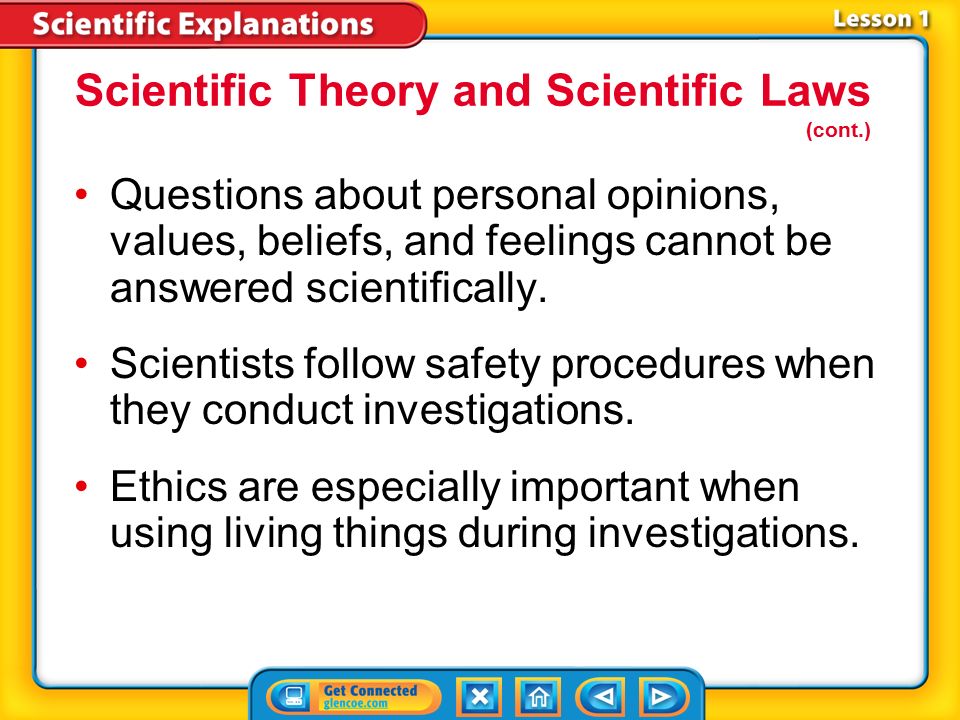 Scientific Explanations

Lesson 1

Scientific Theory and Scientific Laws (cont.)

• Questions about personal opinions, values, beliefs, and feelings cannot be answered scientifically.

• Scientists follow safety procedures when they conduct investigations.

• Ethics are especially important when using living things during investigations.

Get Connected
glencoe.com